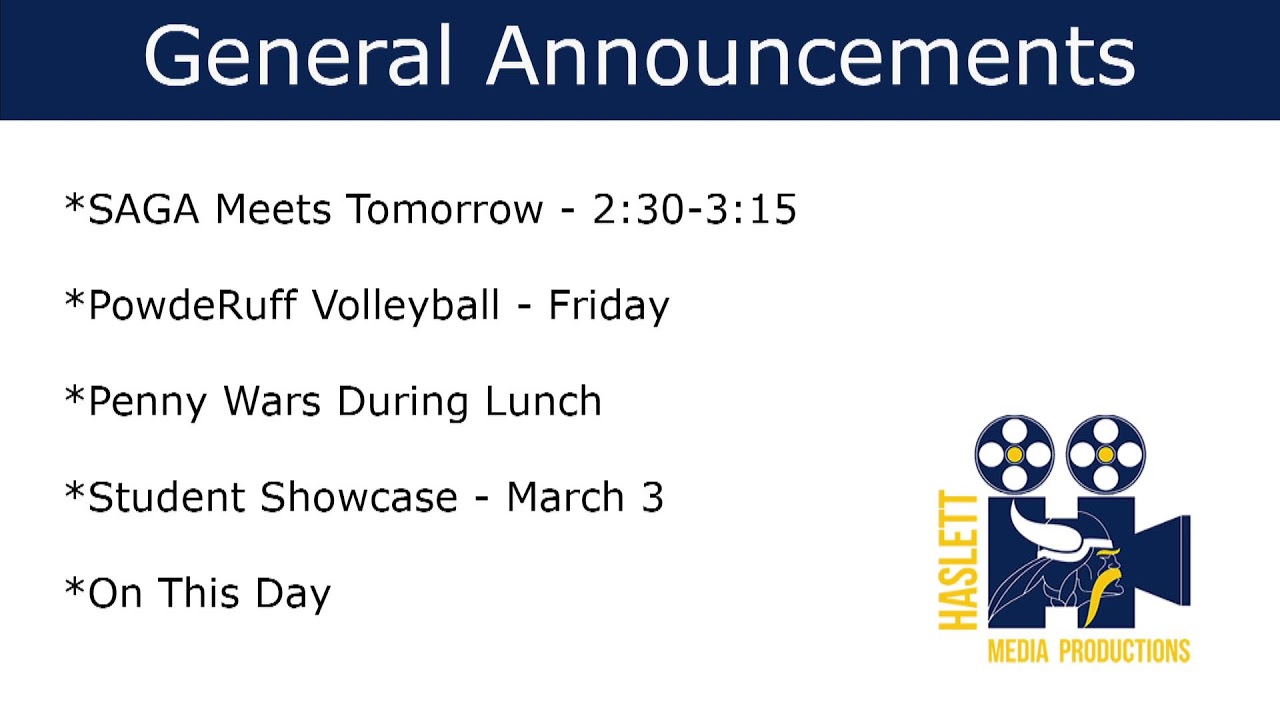 General Announcements

*SAGA Meets Tomorrow - 2:30-3:15

*PowdeRuff Volleyball - Friday

*Penny Wars During Lunch

*Student Showcase - March 3

*On This Day

HASLETT
MEDIA PRODUCTIONS